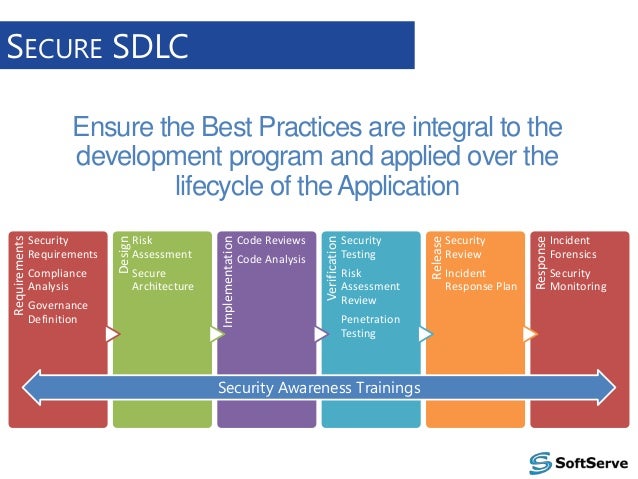 SECURE SDLC

Ensure the Best Practices are integral to the development program and applied over the lifecycle of the Application

Requirements
Security Requirements
Compliance Analysis
Governance Definition

Design
Risk Assessment
Secure Architecture

Implementation
Code Reviews
Code Analysis

Verification
Security Testing
Risk Assessment Review
Penetration Testing

Release
Security Review
Incident Response Plan

Response
Incident Forensics
Security Monitoring

Security Awareness Trainings

SoftServe